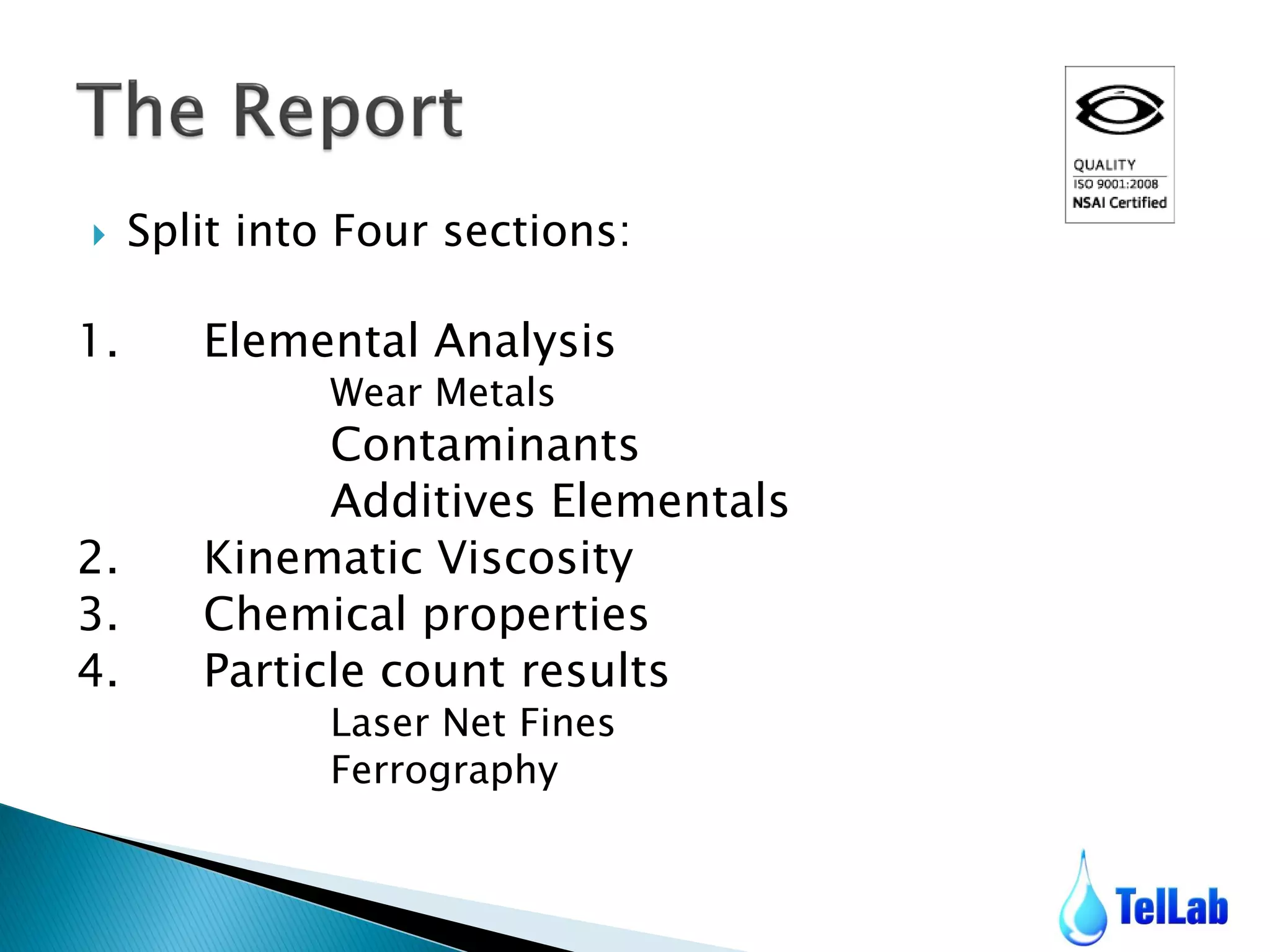 The Report

QUALITY
ISO 9001:2008
NSAI Certified

Split into Four sections:

1. Elemental Analysis
Wear Metals
Contaminants
Additives Elementals
2. Kinematic Viscosity
3. Chemical properties
4. Particle count results
Laser Net Fines
Ferrography

TelLab